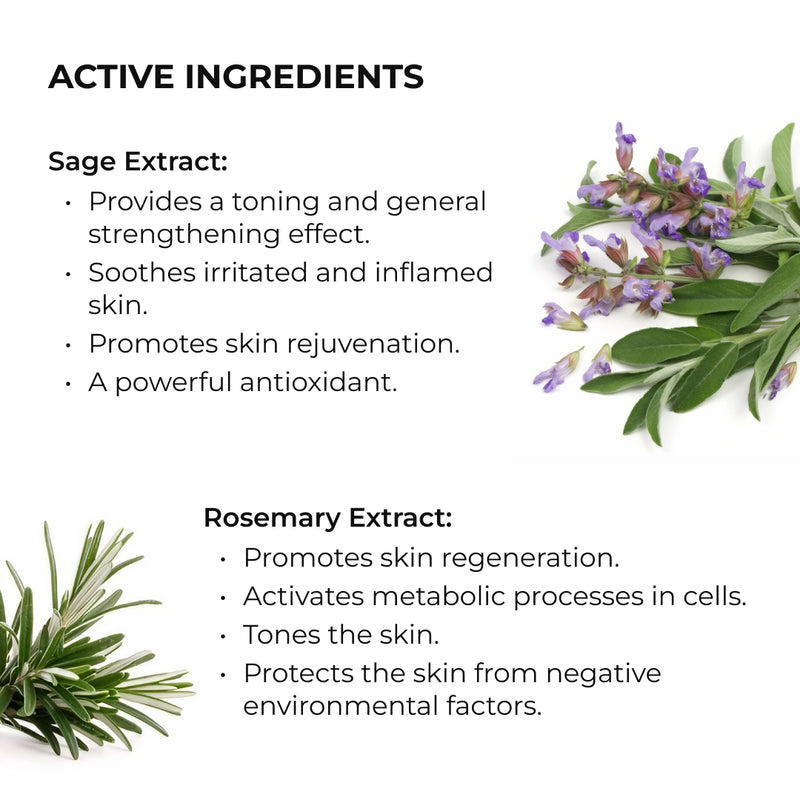 ACTIVE INGREDIENTS

Sage Extract:
• Provides a toning and general strengthening effect.
• Soothes irritated and inflamed skin.
• Promotes skin rejuvenation.
• A powerful antioxidant.

Rosemary Extract:
• Promotes skin regeneration.
• Activates metabolic processes in cells.
• Tones the skin.
• Protects the skin from negative environmental factors.